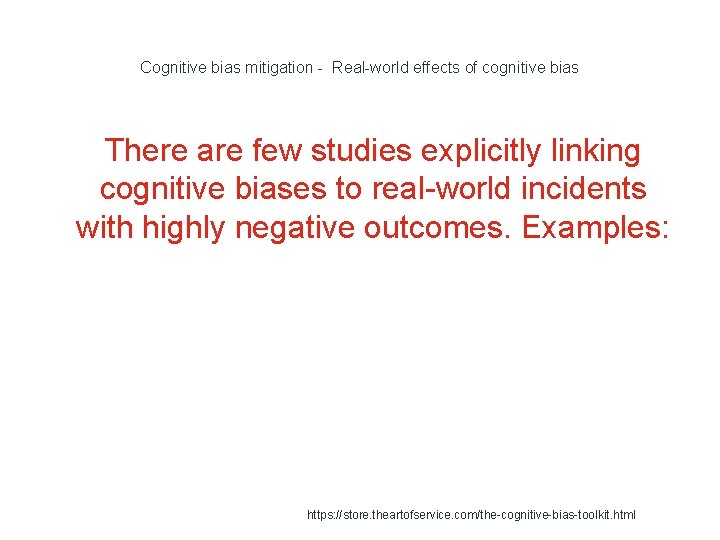 Cognitive bias mitigation - Real-world effects of cognitive bias

There are few studies explicitly linking cognitive biases to real-world incidents with highly negative outcomes. Examples:

https://store.theartofservice.com/the-cognitive-bias-toolkit.html